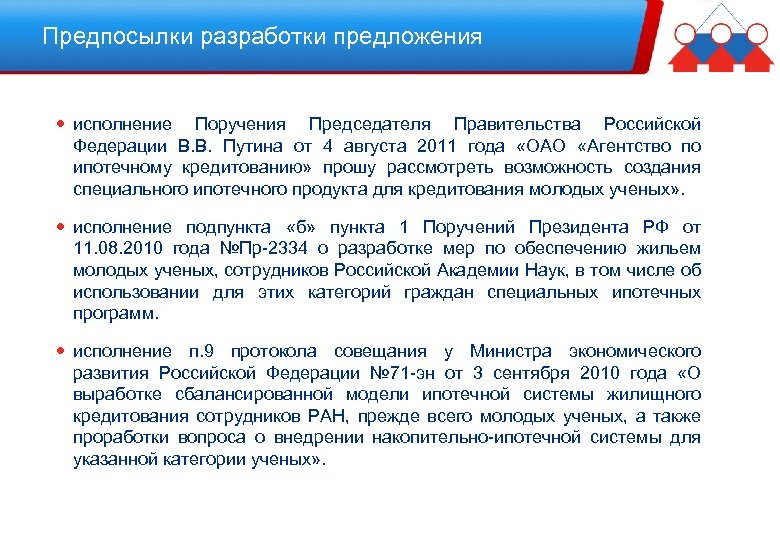 Предпосылки разработки предложения

• исполнение Поручения Председателя Правительства Российской Федерации В.В. Путина от 4 августа 2011 года «ОАО «Агентство по ипотечному кредитованию» прошу рассмотреть возможность создания специального ипотечного продукта для кредитования молодых ученых».

• исполнение подпункта «б» пункта 1 Поручений Президента РФ от 11.08.2010 года №Пр-2334 о разработке мер по обеспечению жильем молодых ученых, сотрудников Российской Академии Наук, в том числе об использовании для этих категорий граждан специальных ипотечных программ.

• исполнение п.9 протокола совещания у Министра экономического развития Российской Федерации №71-эн от 3 сентября 2010 года «О выработке сбалансированной модели ипотечной системы жилищного кредитования сотрудников РАН, прежде всего молодых ученых, а также проработки вопроса о внедрении накопительно-ипотечной системы для указанной категории ученых».